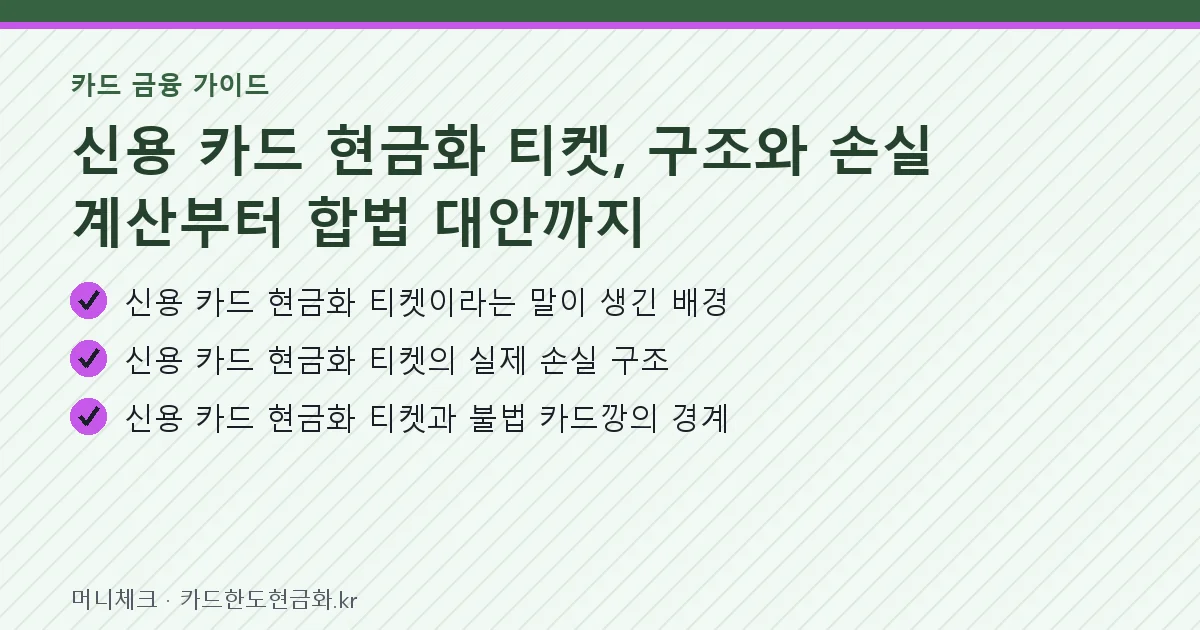 카드 금융 가이드

신용 카드 현금화 티켓, 구조와 손실 계산부터 합법 대안까지

✓ 신용 카드 현금화 티켓이라는 말이 생긴 배경
✓ 신용 카드 현금화 티켓의 실제 손실 구조
✓ 신용 카드 현금화 티켓과 불법 카드깡의 경계

머니체크 · 카드한도현금화.kr